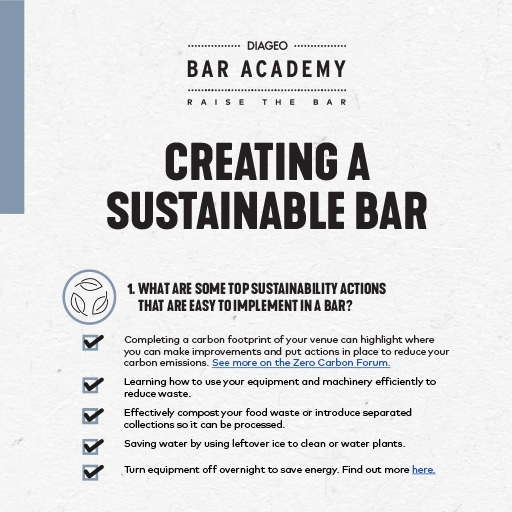 DIAGEO
BAR ACADEMY
RAISE THE BAR

CREATING A SUSTAINABLE BAR

1. WHAT ARE SOME TOP SUSTAINABILITY ACTIONS THAT ARE EASY TO IMPLEMENT IN A BAR?

Completing a carbon footprint of your venue can highlight where you can make improvements and put actions in place to reduce your carbon emissions. See more on the Zero Carbon Forum.

Learning how to use your equipment and machinery efficiently to reduce waste.

Effectively compost your food waste or introduce separated collections so it can be processed.

Saving water by using leftover ice to clean or water plants.

Turn equipment off overnight to save energy. Find out more here.